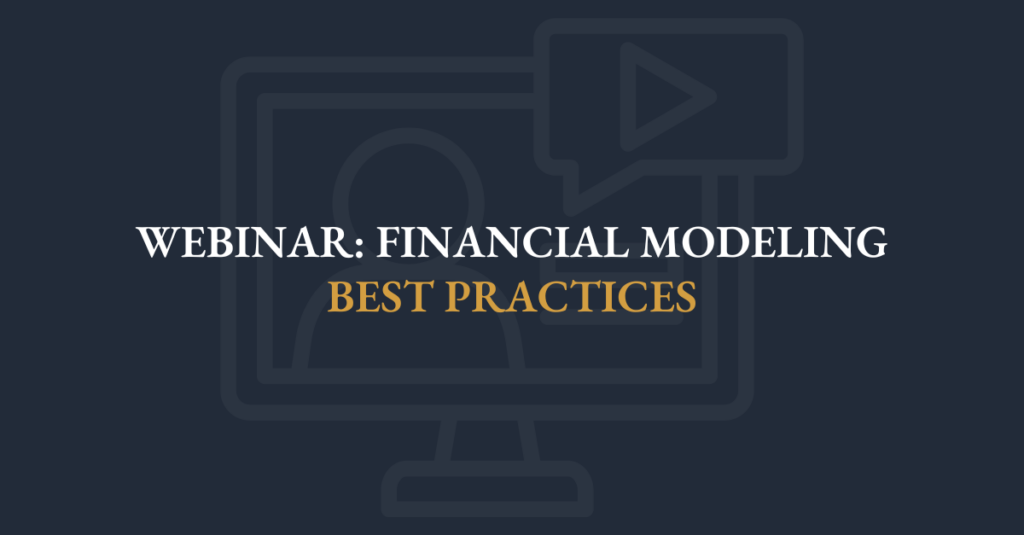 WEBINAR: FINANCIAL MODELING
BEST PRACTICES